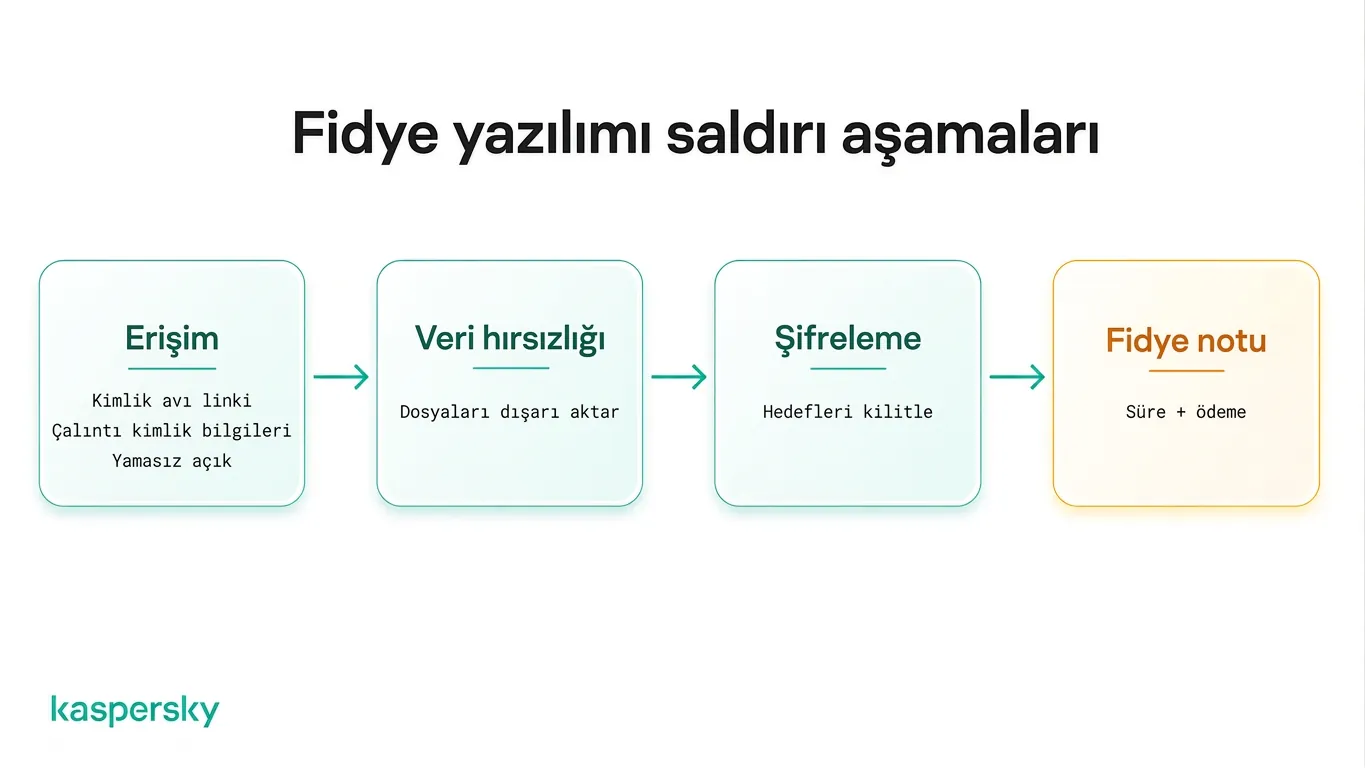 Fidye yazılımı saldırı aşamaları

Erişim

Kimlik avı linki
Çalıntı kimlik bilgileri
Yamasız açık

Veri hırsızlığı

Dosyaları dışarı aktar

Şifreleme

Hedefleri kilitle

Fidye notu

Süre + ödeme

kaspersky